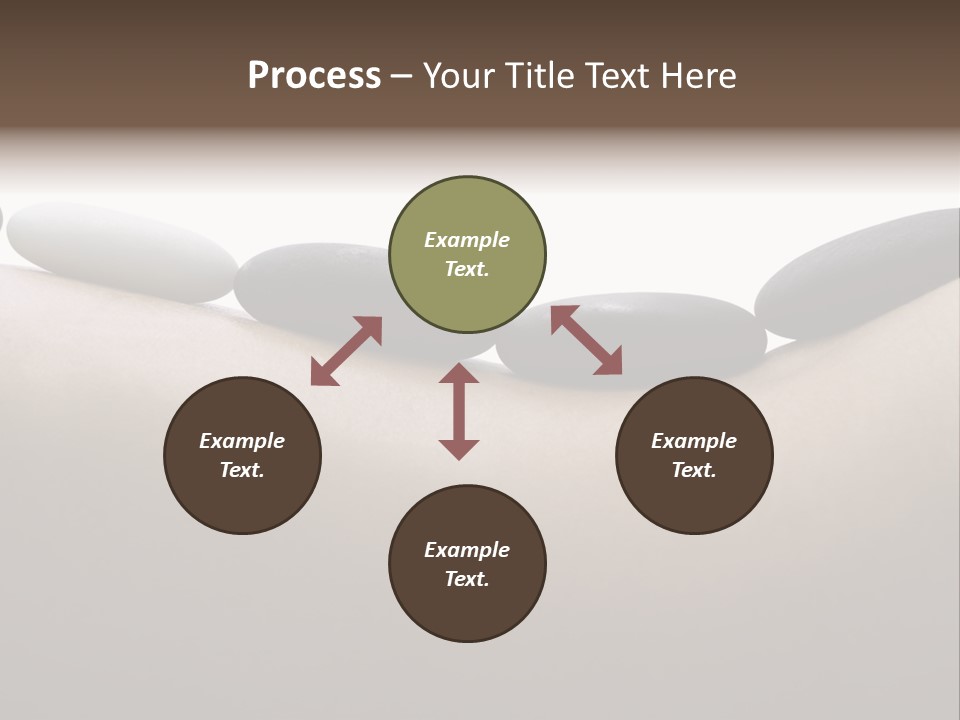 Process – Your Title Text Here

Example Text.

Example Text.

Example Text.

Example Text.